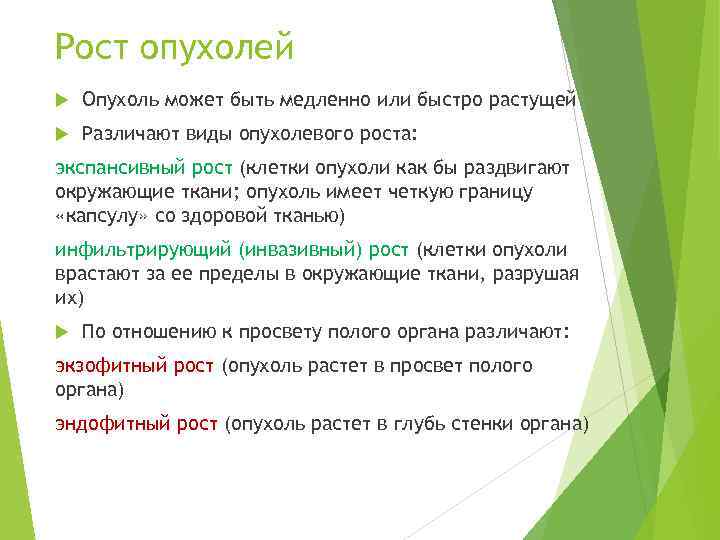 Рост опухолей

Опухоль может быть медленно или быстро растущей

Различают виды опухолевого роста:

экспансивный рост (клетки опухоли как бы раздвигают окружающие ткани; опухоль имеет четкую границу «капсулу» со здоровой тканью)

инфильтрирующий (инвазивный) рост (клетки опухоли врастают за ее пределы в окружающие ткани, разрушая их)

По отношению к просвету полого органа различают:

экзофитный рост (опухоль растет в просвет полого органа)

эндофитный рост (опухоль растет в глубь стенки органа)